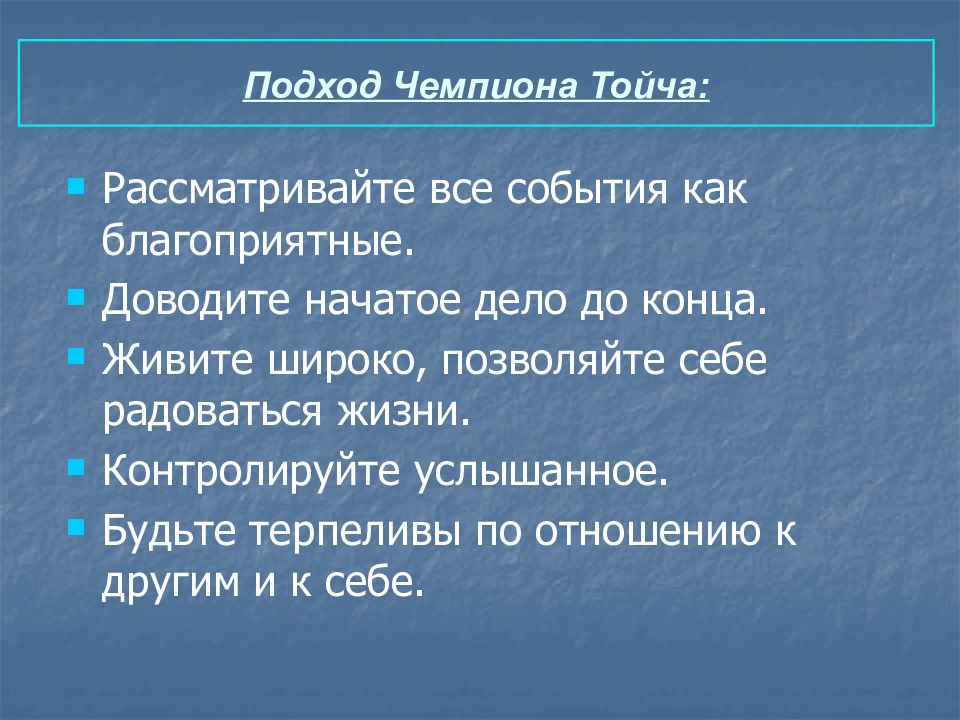 Подход Чемпиона Тойча:

- Рассматривайте все события как благоприятные.
- Доводите начатое дело до конца.
- Живите широко, позволяйте себе радоваться жизни.
- Контролируйте услышанное.
- Будьте терпеливы по отношению к другим и к себе.